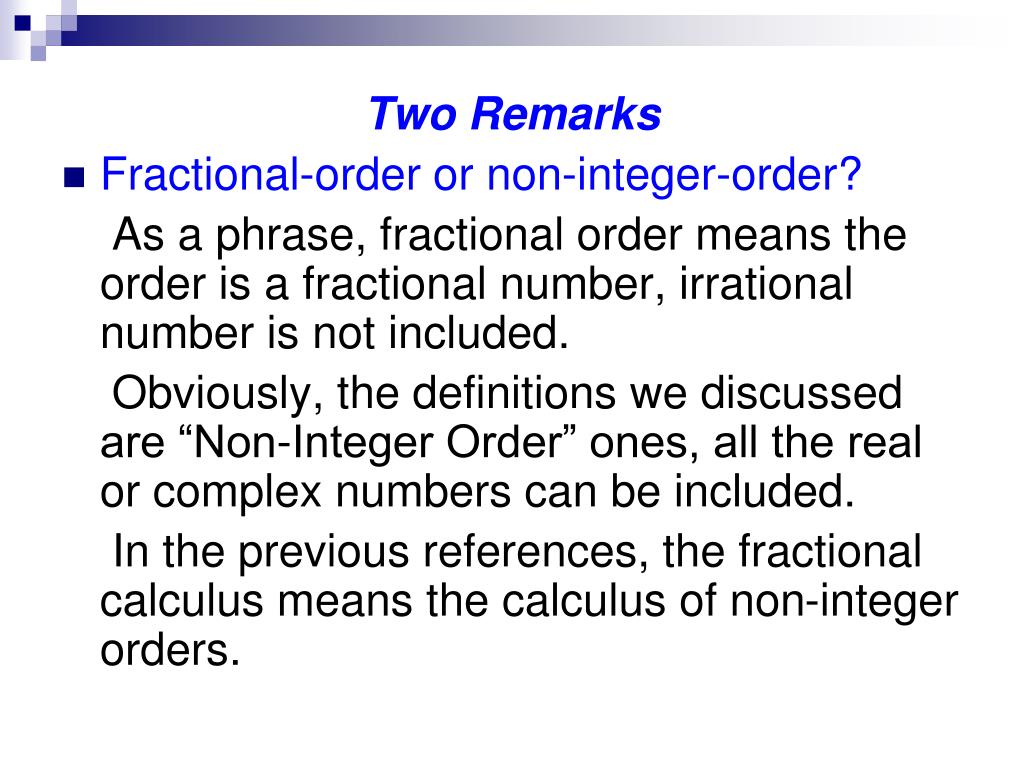 Two Remarks

Fractional-order or non-integer-order?

As a phrase, fractional order means the order is a fractional number, irrational number is not included.

Obviously, the definitions we discussed are “Non-Integer Order” ones, all the real or complex numbers can be included.

In the previous references, the fractional calculus means the calculus of non-integer orders.